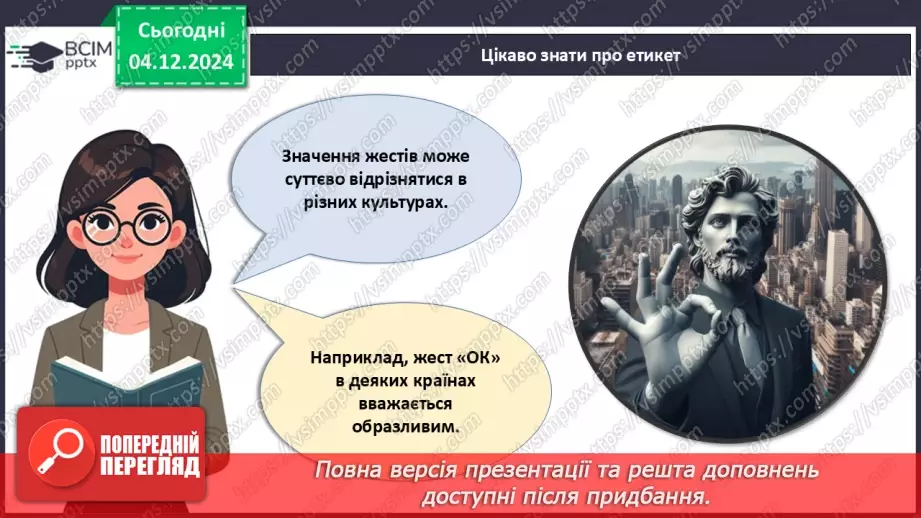 ВСІМ pptx

Сьогодні 04.12.2024

Цікаво знати про етикет

Значення жестів може суттєво відрізнятися в різних культурах.

Наприклад, жест «ОК» в деяких країнах вважається образливим.

ПОПЕРЕДНІЙ ПЕРЕГЛЯД

Повна версія презентації та решта доповнень доступні після придбання.

https://vsimpptx.com